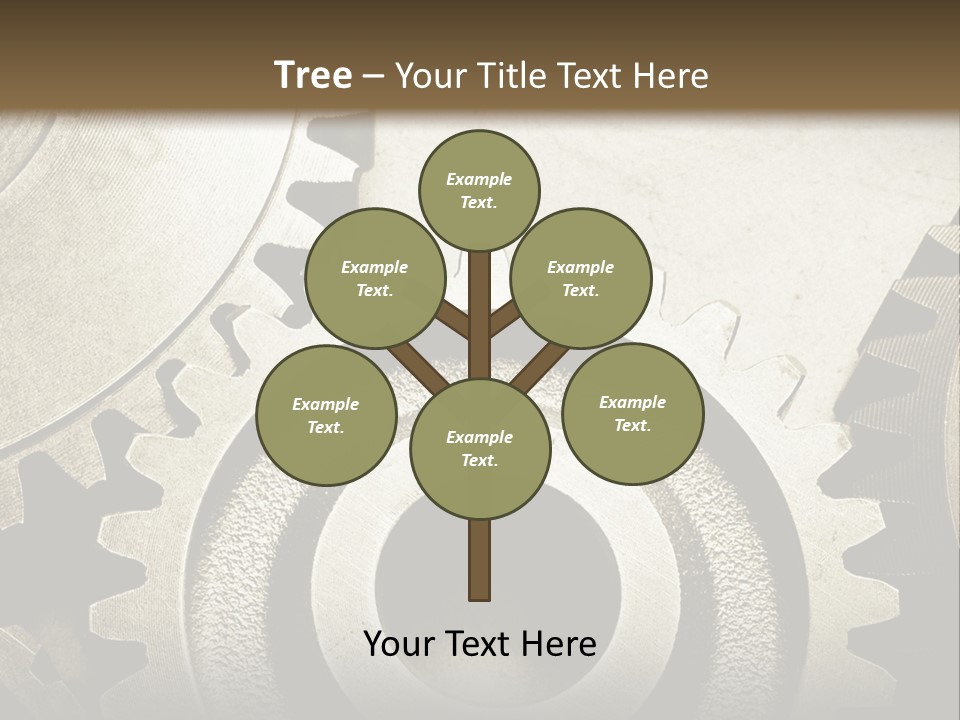 Tree – Your Title Text Here

Example Text.

Example Text.

Example Text.

Example Text.

Example Text.

Example Text.

Your Text Here